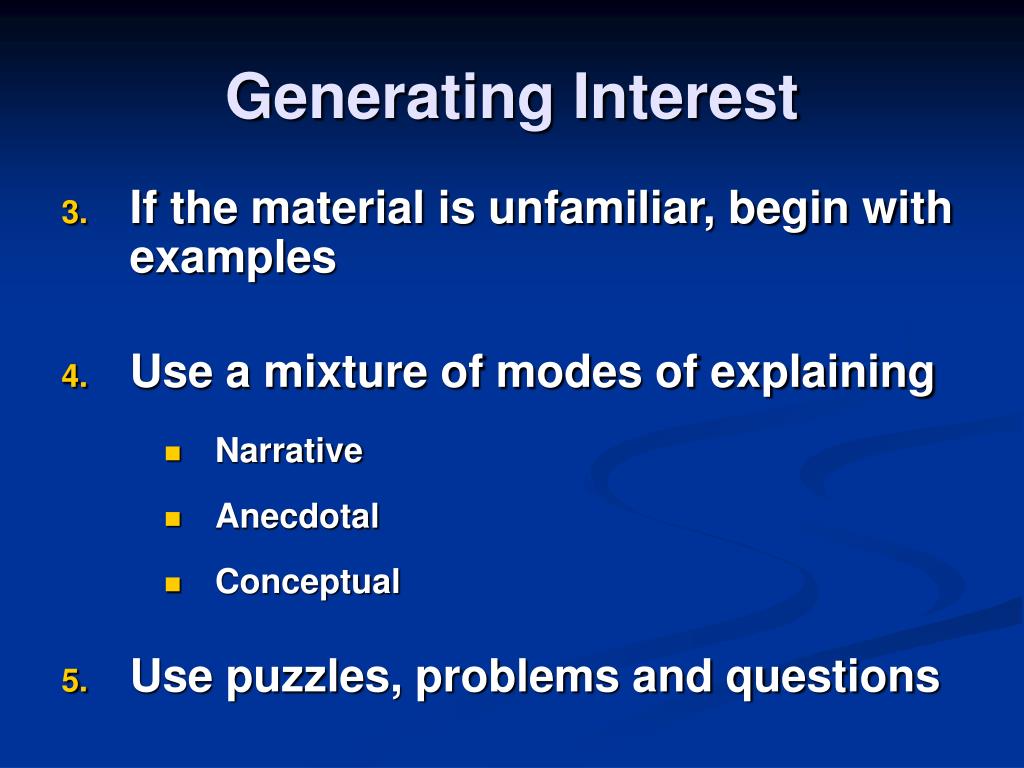 Generating Interest

3. If the material is unfamiliar, begin with examples

4. Use a mixture of modes of explaining

- Narrative
- Anecdotal
- Conceptual

5. Use puzzles, problems and questions